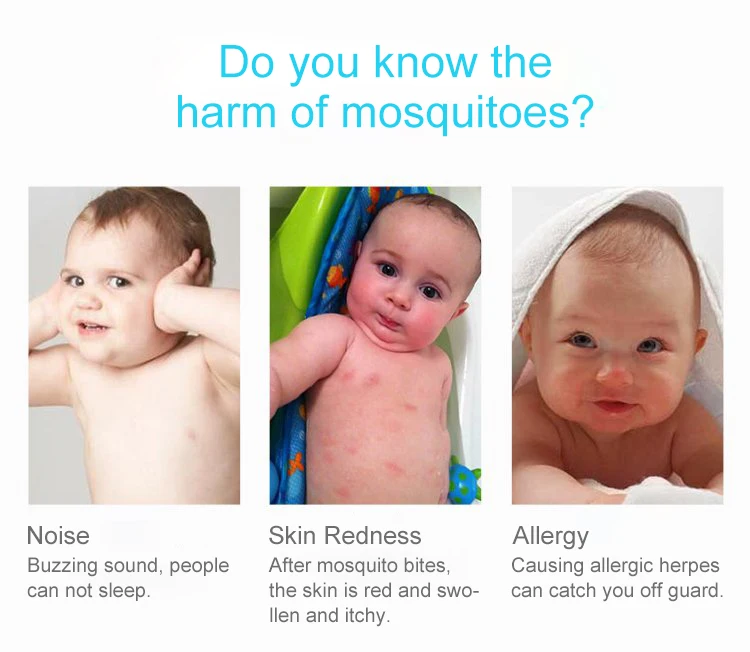 Do you know the harm of mosquitoes?

Noise
Buzzing sound, people can not sleep.

Skin Redness
After mosquito bites, the skin is red and swollen and itchy.

Allergy
Causing allergic herpes can catch you off guard.